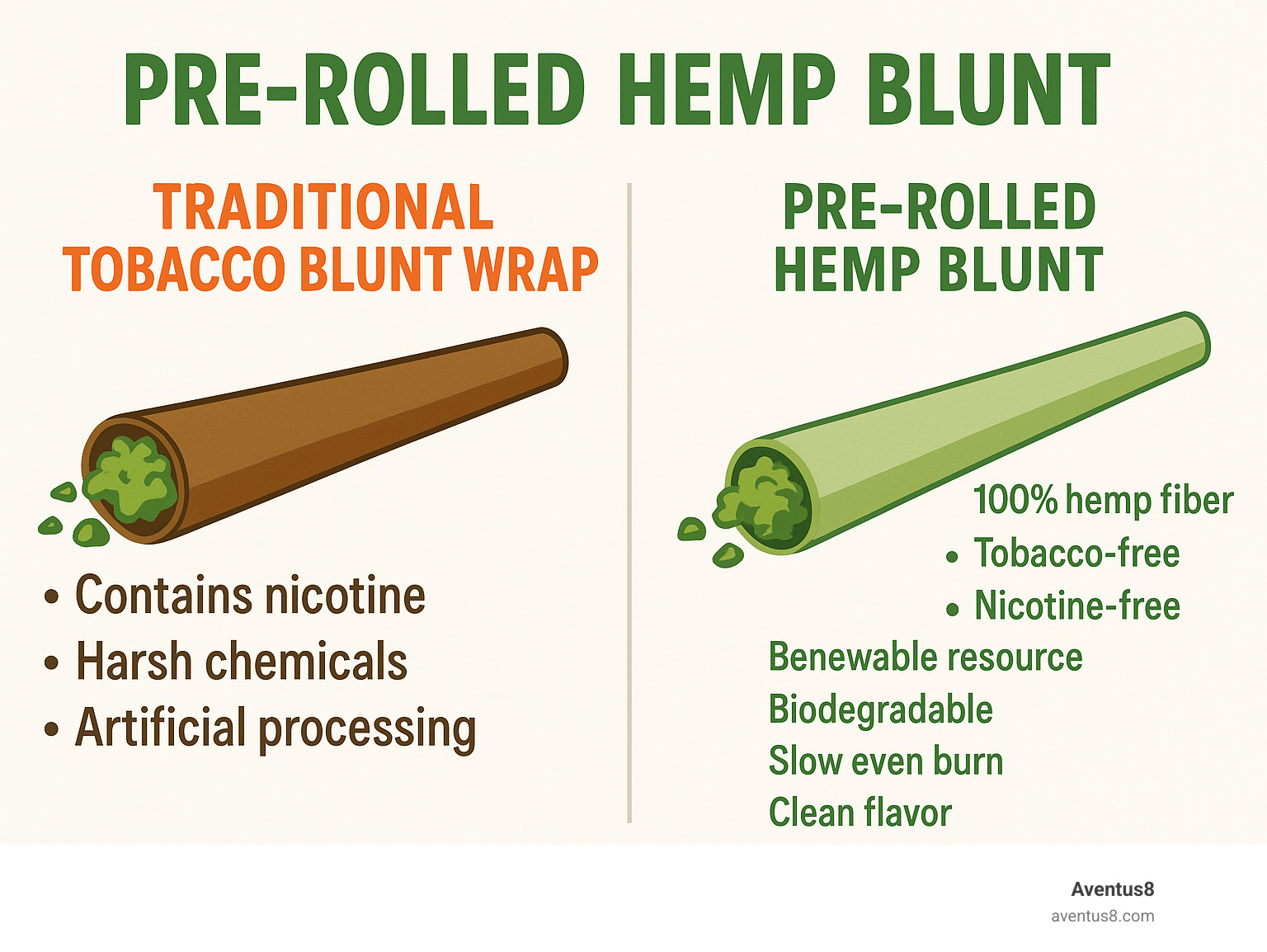 PRE-ROLLED HEMP BLUNT

TRADITIONAL TOBACCO BLUNT WRAP

• Contains nicotine
• Harsh chemicals
• Artificial processing

PRE-ROLLED HEMP BLUNT

100% hemp fiber
• Tobacco-free
• Nicotine-free
Benewable resource
Biodegradable
Slow even burn
Clean flavor

Aventus8
aventus8.com